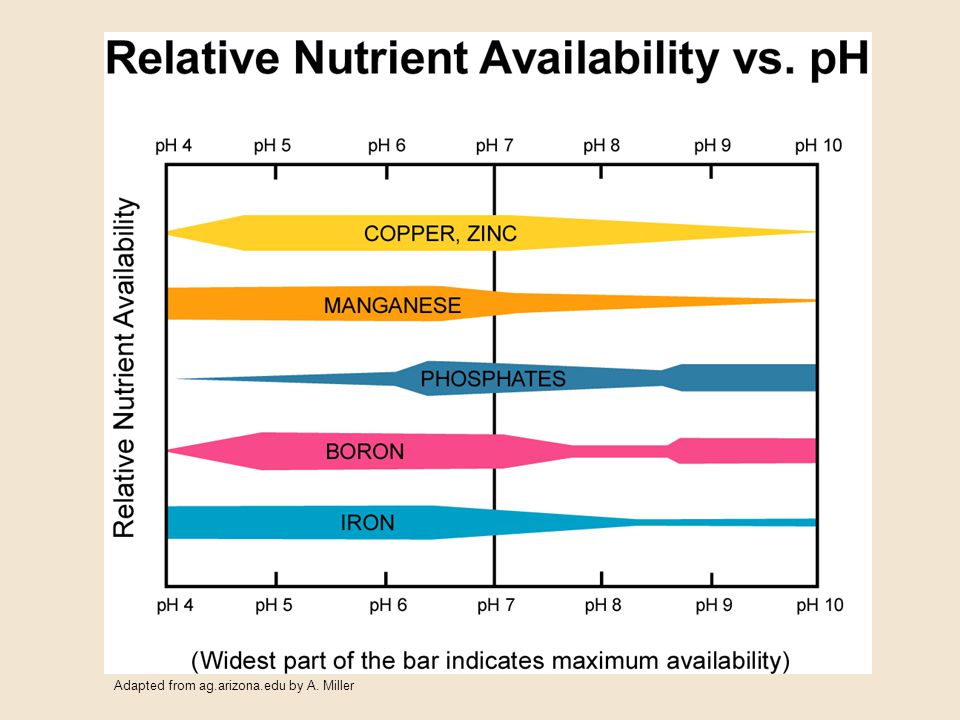 Relative Nutrient Availability vs. pH

pH 4 pH 5 pH 6 pH 7 pH 8 pH 9 pH 10

Relative Nutrient Availability

COPPER, ZINC

MANGANESE

PHOSPHATES

BORON

IRON

pH 4 pH 5 pH 6 pH 7 pH 8 pH 9 pH 10

(Widest part of the bar indicates maximum availability)

Adapted from ag.arizona.edu by A. Miller